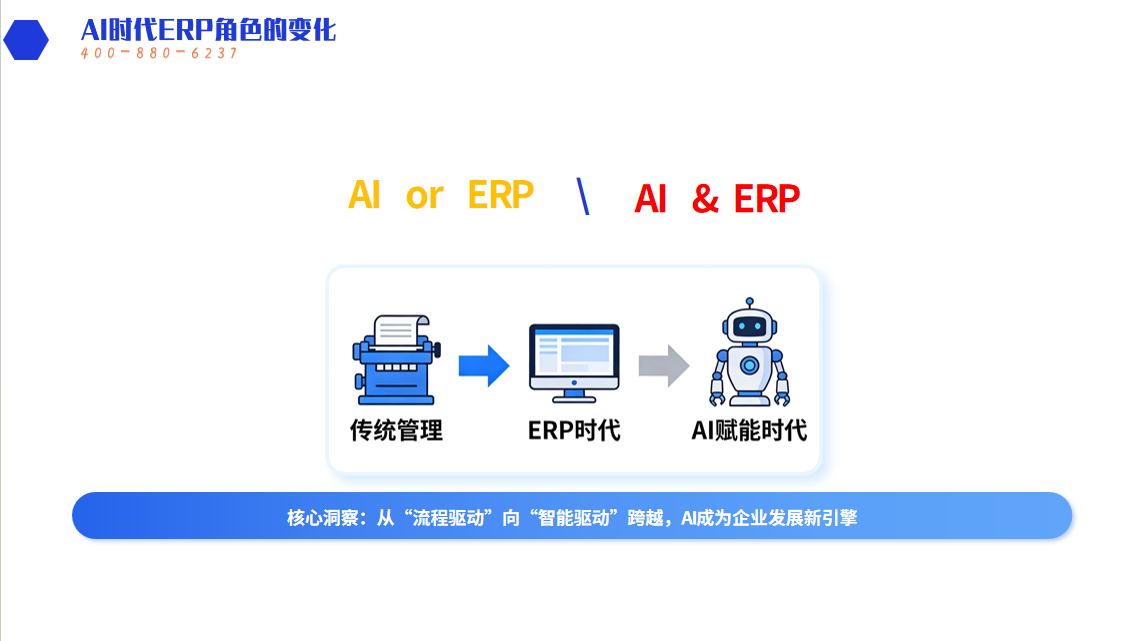 AI时代ERP角色的变化
400-880-6237

AI or ERP \ AI & ERP

传统管理
ERP时代
AI赋能时代

核心洞察：从“流程驱动”向“智能驱动”跨越，AI成为企业发展新引擎